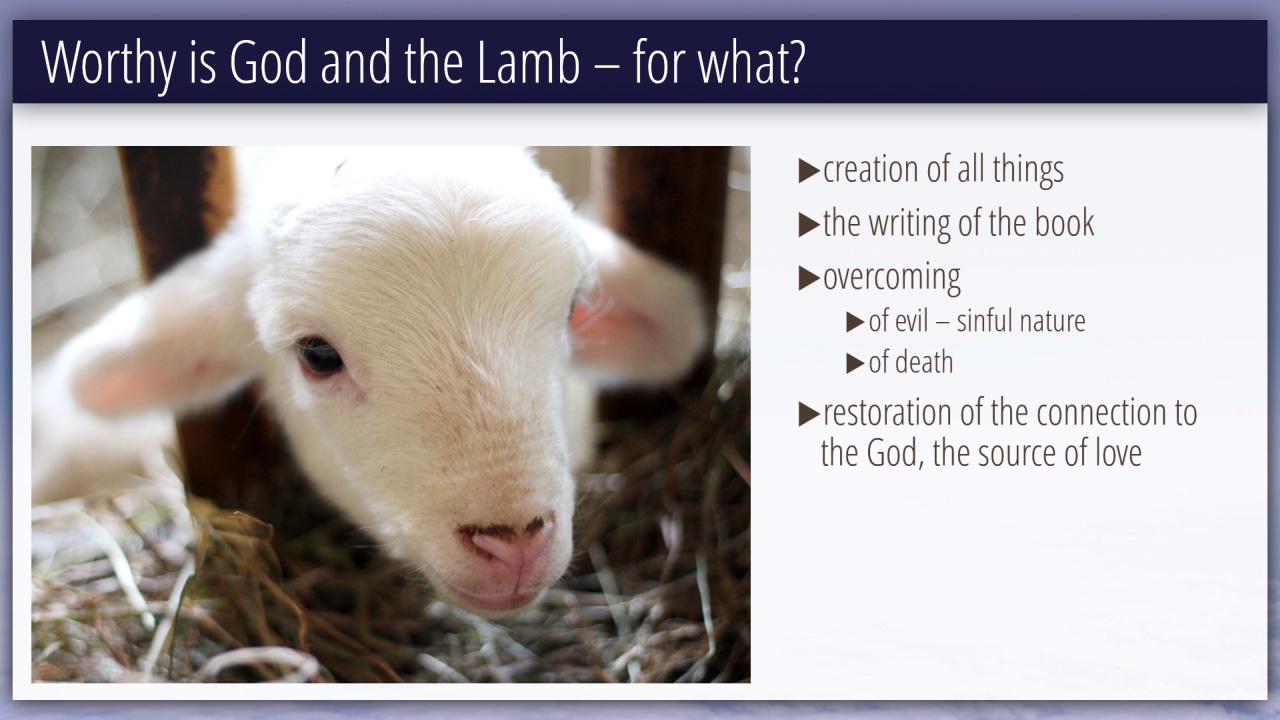 Worthy is God and the Lamb – for what?

▶creation of all things

▶the writing of the book

▶overcoming

▶of evil – sinful nature

▶of death

▶restoration of the connection to the God, the source of love